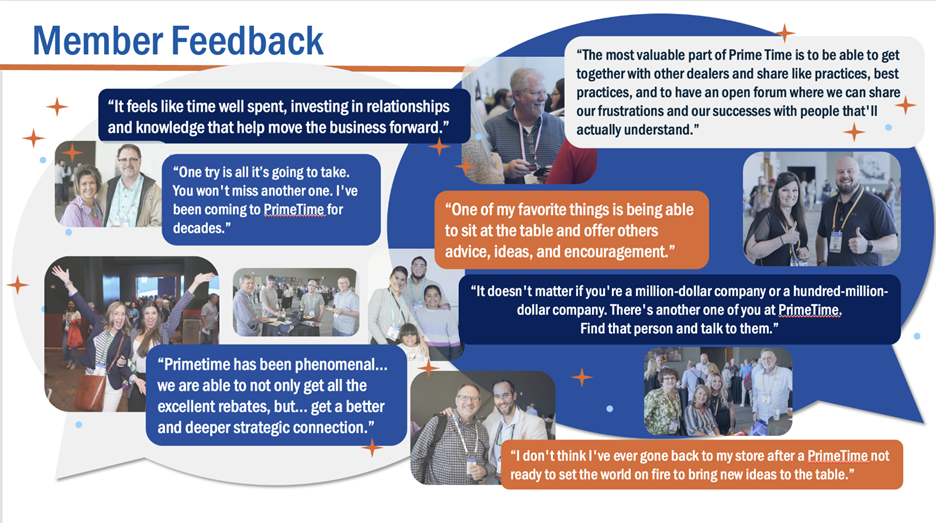 Member Feedback

"It feels like time well spent, investing in relationships and knowledge that help move the business forward."

"One try is all it's going to take. You won't miss another one. I've been coming to PrimeTime for decades."

"Primetime has been phenomenal... we are able to not only get all the excellent rebates, but... get a better and deeper strategic connection."

"The most valuable part of Prime Time is to be able to get together with other dealers and share like practices, best practices, and to have an open forum where we can share our frustrations and our successes with people that'll actually understand."

"One of my favorite things is being able to sit at the table and offer others advice, ideas, and encouragement."

"It doesn't matter if you're a million-dollar company or a hundred-million-dollar company. There's another one of you at PrimeTime. Find that person and talk to them."

"I don't think I've ever gone back to my store after a PrimeTime not ready to set the world on fire to bring new ideas to the table."